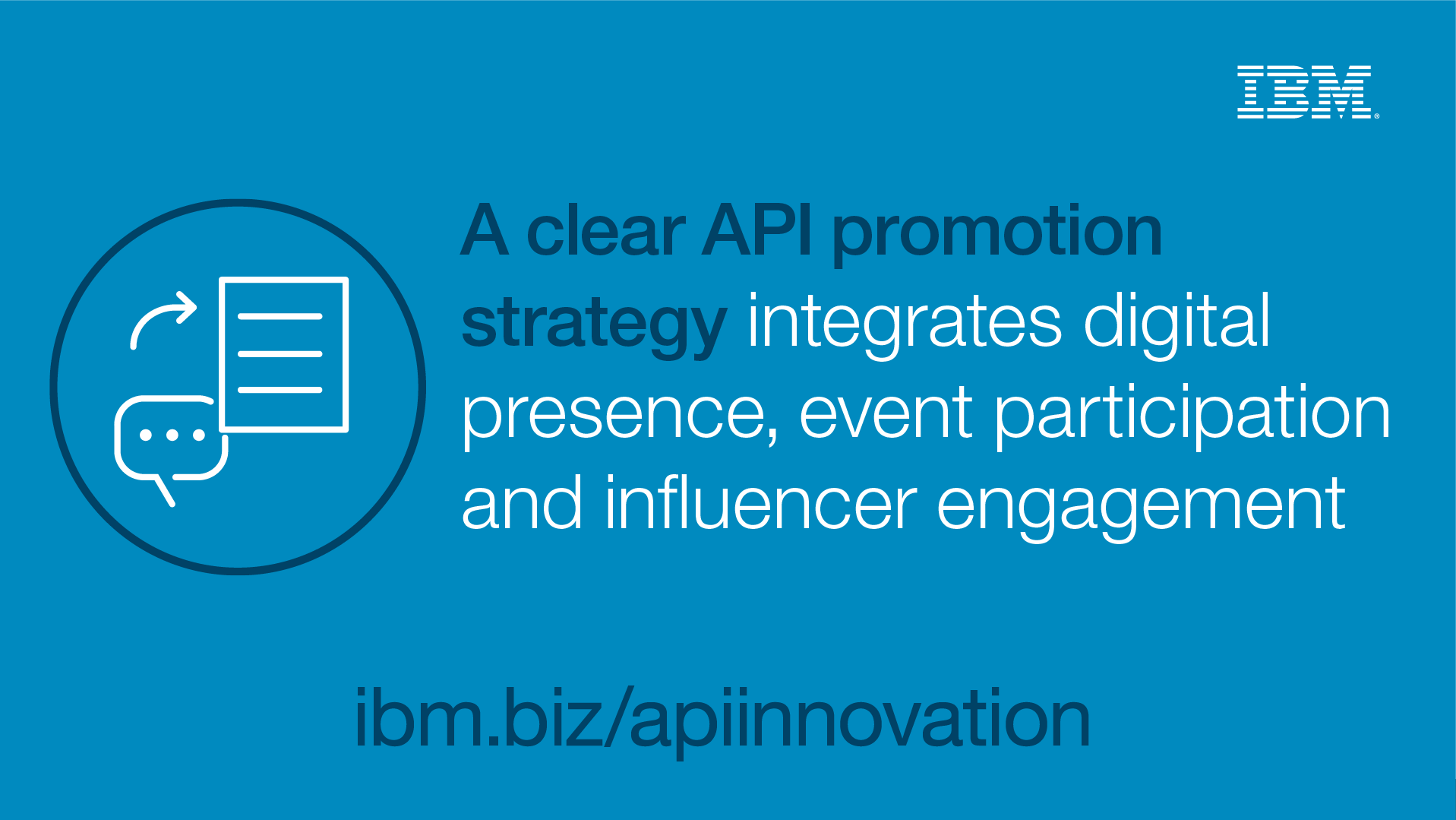 IBM

A clear API promotion strategy integrates digital presence, event participation and influencer engagement

ibm.biz/apiinnovation